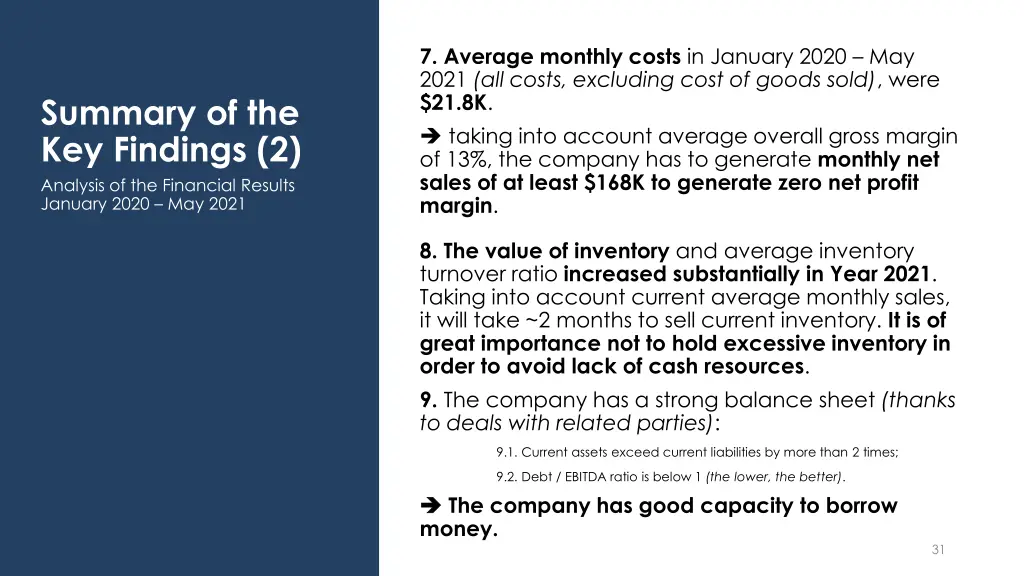 Summary of the Key Findings (2)

Analysis of the Financial Results January 2020 – May 2021

7. Average monthly costs in January 2020 – May 2021 (all costs, excluding cost of goods sold), were $21.8K.

➔ taking into account average overall gross margin of 13%, the company has to generate monthly net sales of at least $168K to generate zero net profit margin.

8. The value of inventory and average inventory turnover ratio increased substantially in Year 2021. Taking into account current average monthly sales, it will take ~2 months to sell current inventory. It is of great importance not to hold excessive inventory in order to avoid lack of cash resources.

9. The company has a strong balance sheet (thanks to deals with related parties):

9.1. Current assets exceed current liabilities by more than 2 times;

9.2. Debt / EBITDA ratio is below 1 (the lower, the better).

➔ The company has good capacity to borrow money.

31